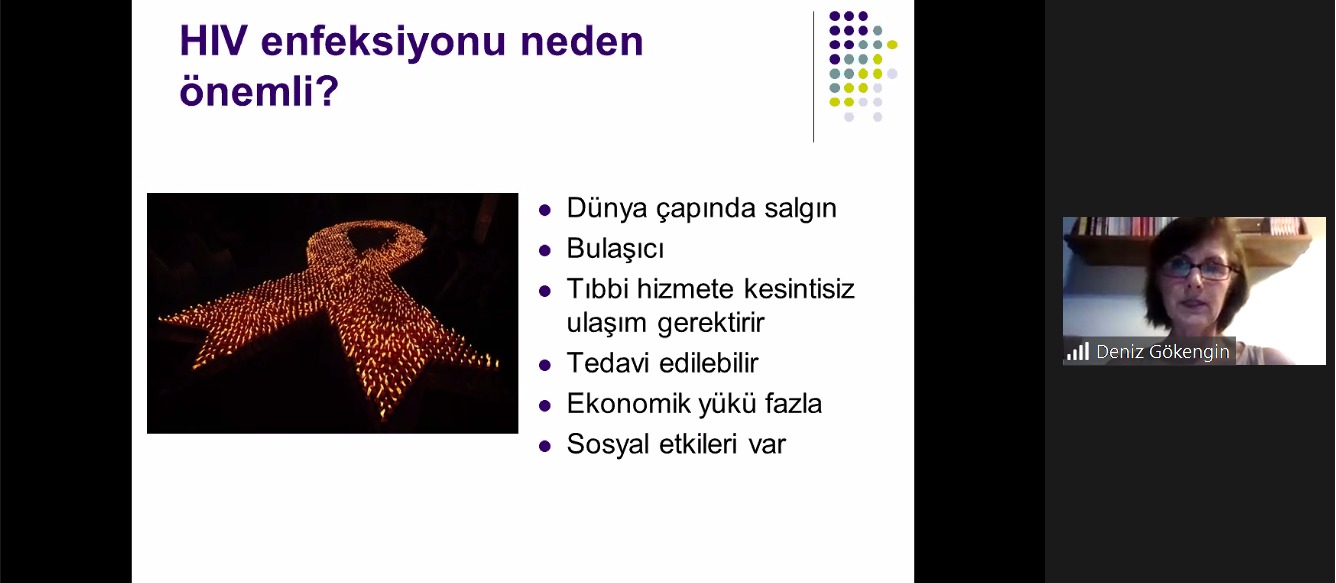 HIV enfeksiyonu neden önemli?

- Dünya çapında salgın
- Bulaşıcı
- Tıbbi hizmete kesintisiz ulaşım gerektirir
- Tedavi edilebilir
- Ekonomik yükü fazla
- Sosyal etkileri var

Deniz Gökengin